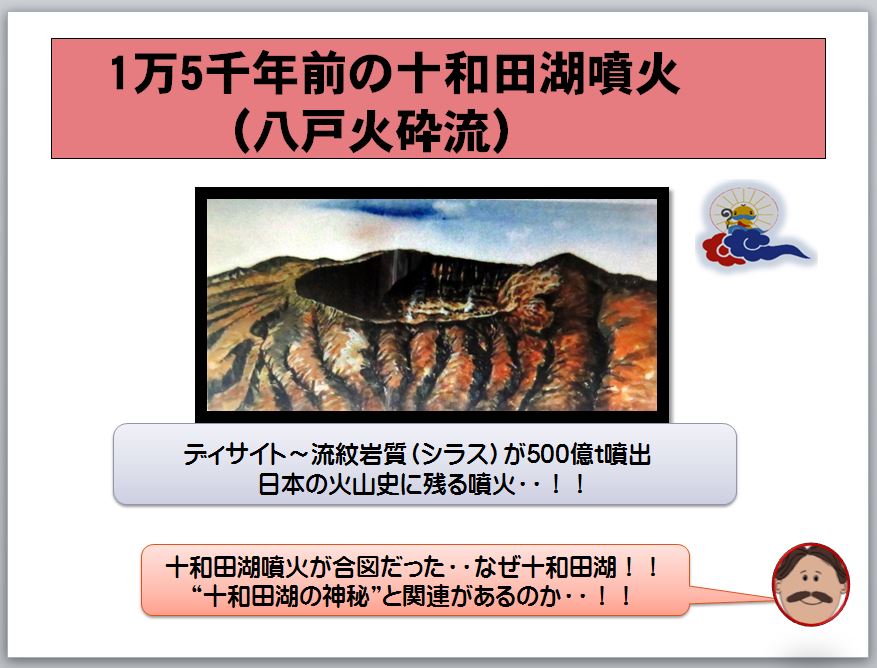 1万5千年前の十和田湖噴火
（八戸火砕流）

ディサイト～流紋岩質（シラス）が500億t噴出
日本の火山史に残る噴火・・！！

十和田湖噴火が合図だった・・なぜ十和田湖！！
“十和田湖の神秘”と関連があるのか・・！！